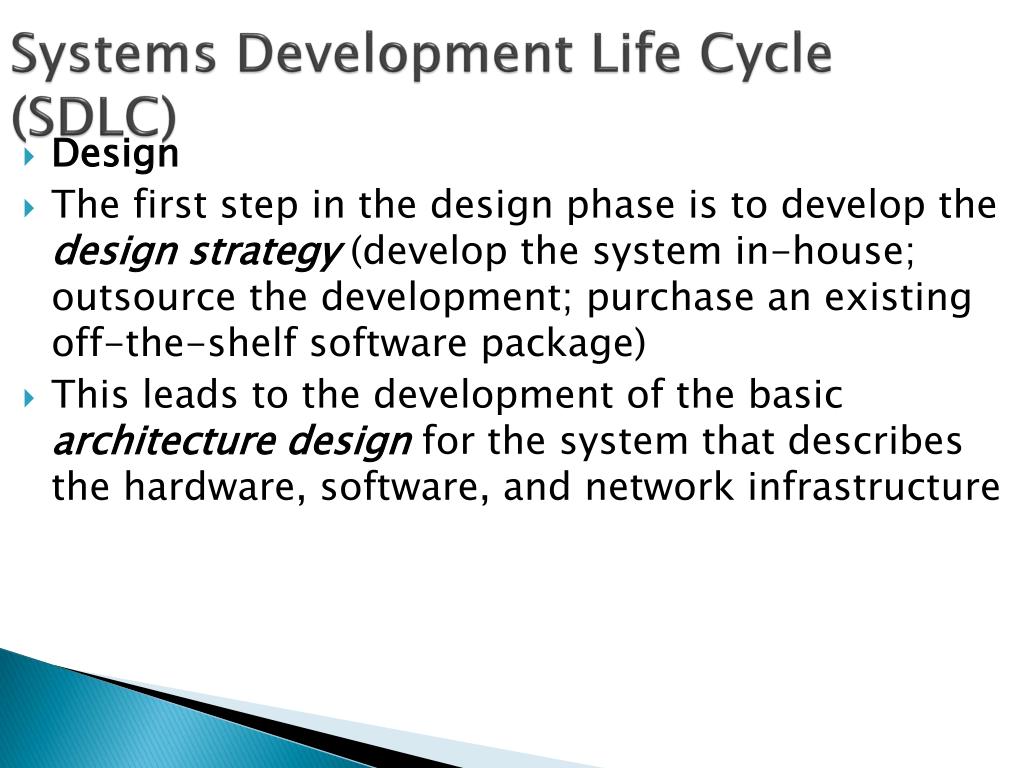 Systems Development Life Cycle (SDLC)

Design

The first step in the design phase is to develop the design strategy (develop the system in-house; outsource the development; purchase an existing off-the-shelf software package)

This leads to the development of the basic architecture design for the system that describes the hardware, software, and network infrastructure